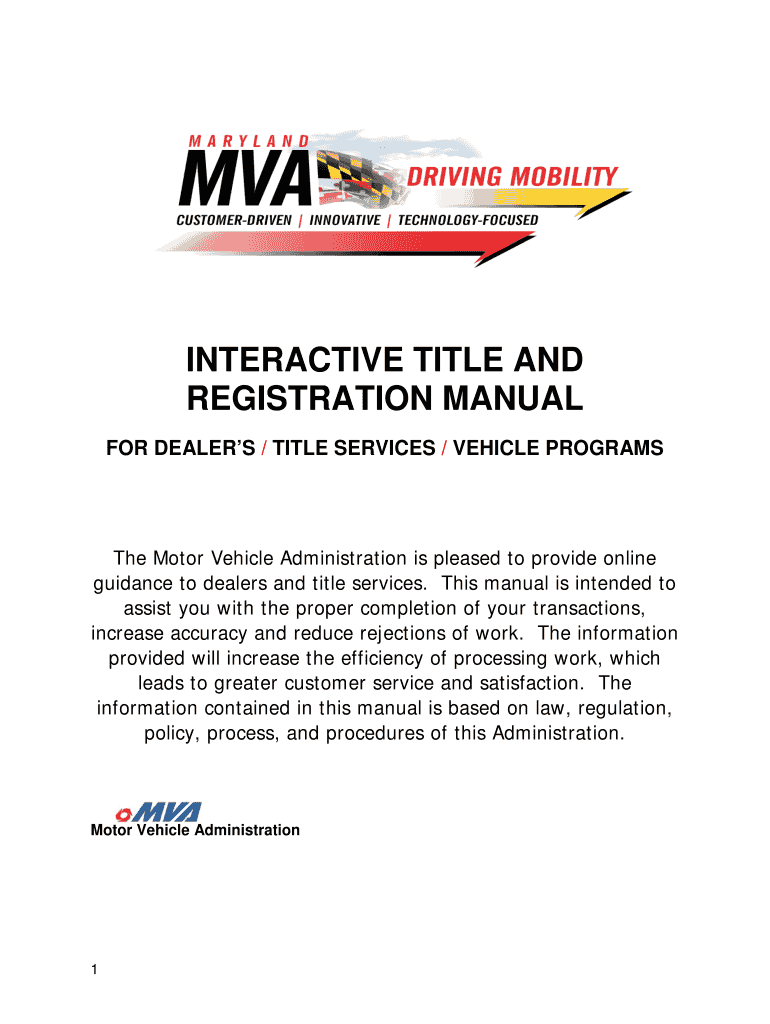 MARYLAND
MVA
DRIVING MOBILITY
CUSTOMER-DRIVEN | INNOVATIVE | TECHNOLOGY-FOCUSED

INTERACTIVE TITLE AND REGISTRATION MANUAL

FOR DEALER'S / TITLE SERVICES / VEHICLE PROGRAMS

The Motor Vehicle Administration is pleased to provide online guidance to dealers and title services. This manual is intended to assist you with the proper completion of your transactions, increase accuracy and reduce rejections of work. The information provided will increase the efficiency of processing work, which leads to greater customer service and satisfaction. The information contained in this manual is based on law, regulation, policy, process, and procedures of this Administration.

MVA
Motor Vehicle Administration

1